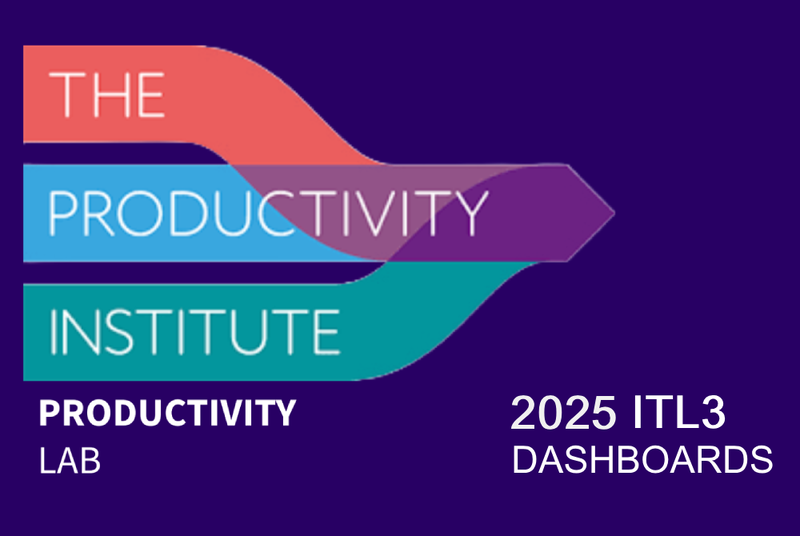 THE
PRODUCTIVITY
INSTITUTE

PRODUCTIVITY
LAB

2025 ITL3
DASHBOARDS